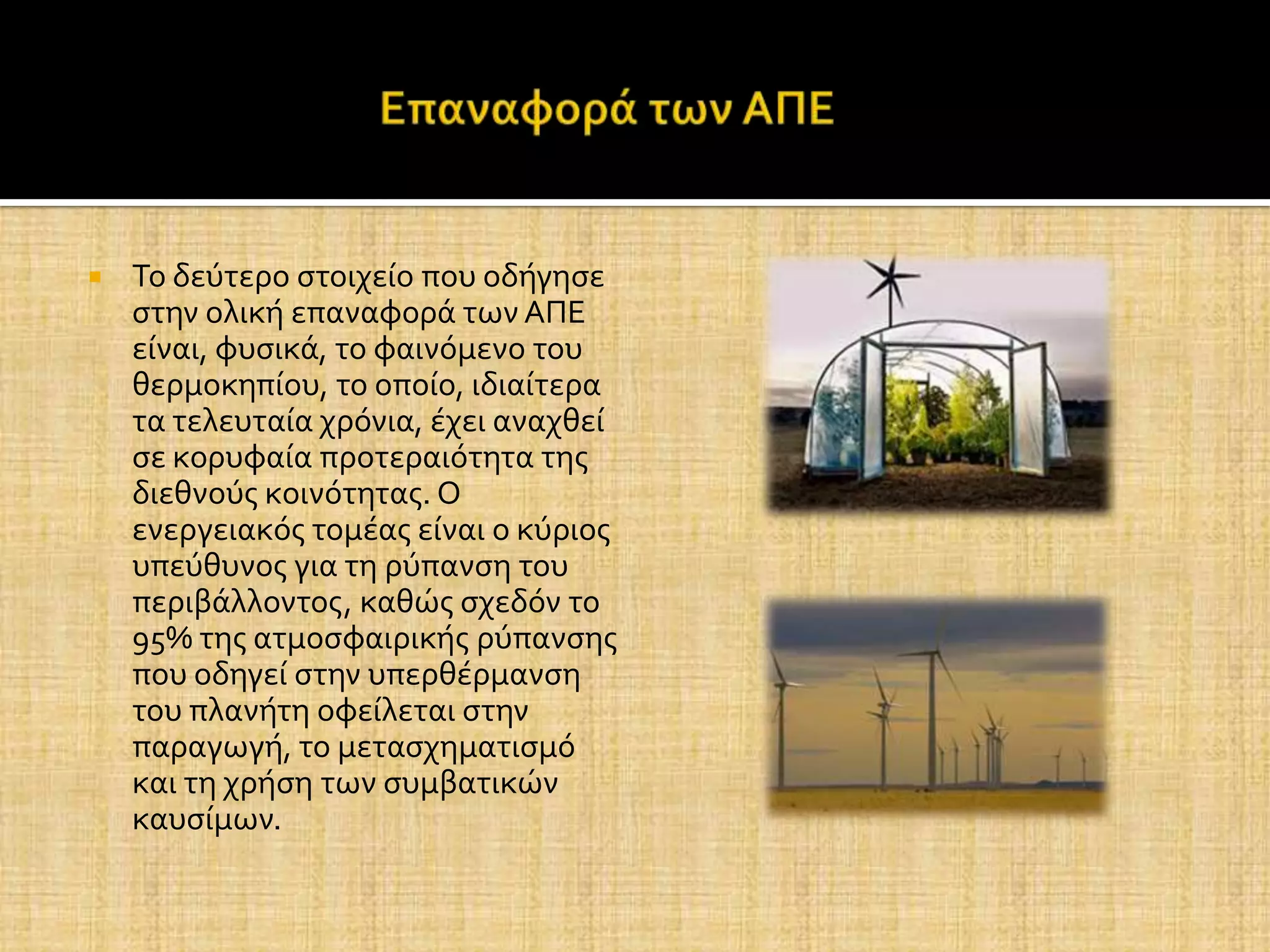 Επαναφορά των ΑΠΕ

Το δεύτερο στοιχείο που οδήγησε στην ολική επαναφορά των ΑΠΕ είναι, φυσικά, το φαινόμενο του θερμοκηπίου, το οποίο, ιδιαίτερα τα τελευταία χρόνια, έχει αναχθεί σε κορυφαία προτεραιότητα της διεθνούς κοινότητας. Ο ενεργειακός τομέας είναι ο κύριος υπεύθυνος για τη ρύπανση του περιβάλλοντος, καθώς σχεδόν το 95% της ατμοσφαιρικής ρύπανσης που οδηγεί στην υπερθέρμανση του πλανήτη οφείλεται στην παραγωγή, το μετασχηματισμό και τη χρήση των συμβατικών καυσίμων.